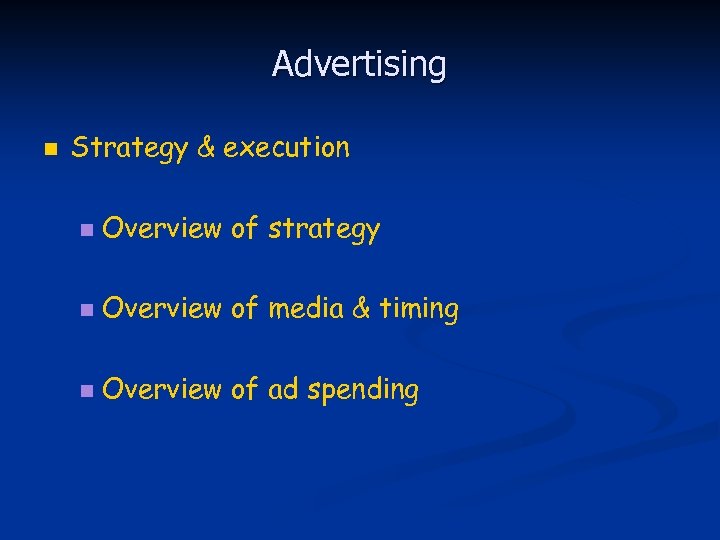 Advertising

Strategy & execution

Overview of strategy

Overview of media & timing

Overview of ad spending